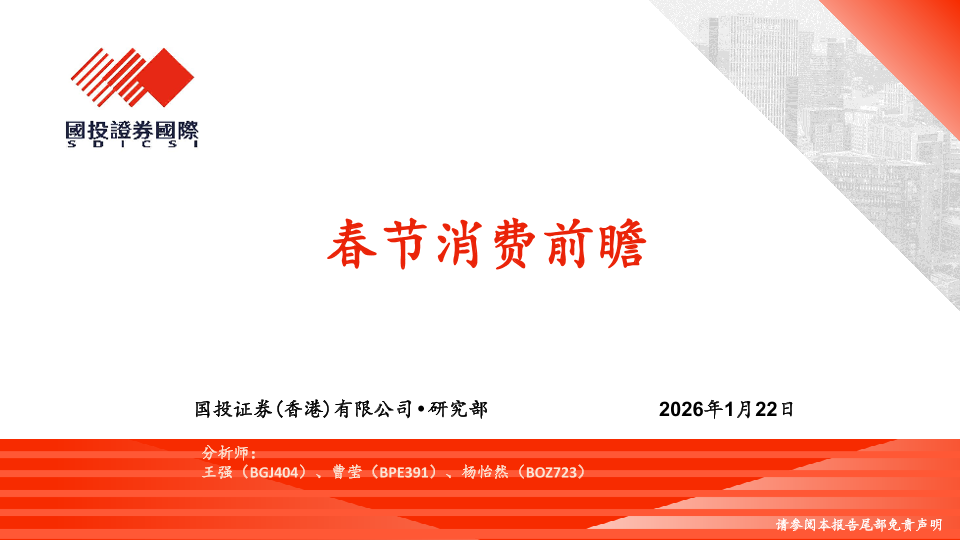 國投證券國際
SDICSI

春节消费前瞻

国投证券(香港)有限公司•研究部

2026年1月22日

分析师：
王强（BGJ404）、曹莹（BPE391）、杨怡然（BOZ723）

请参阅本报告尾部免责声明